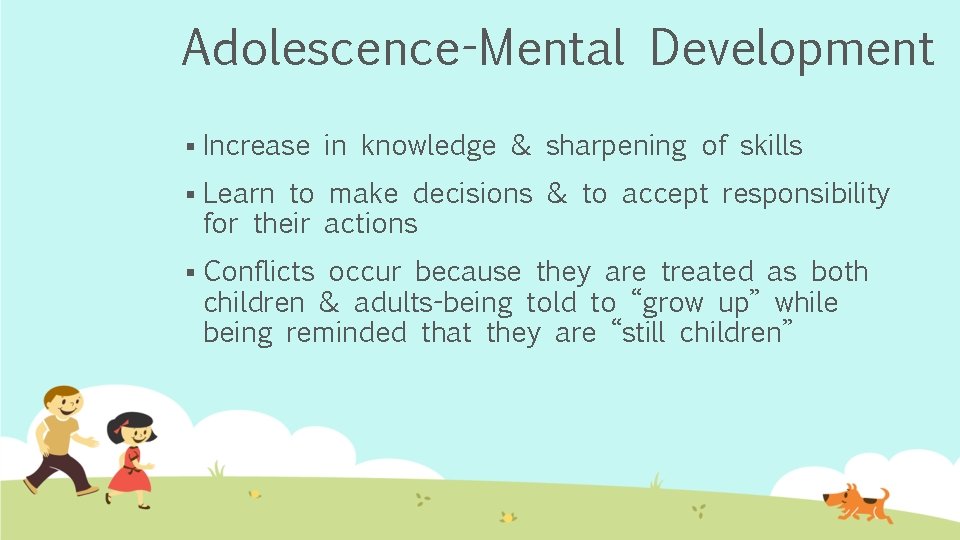 Adolescence-Mental Development

▪ Increase in knowledge & sharpening of skills

▪ Learn to make decisions & to accept responsibility for their actions

▪ Conflicts occur because they are treated as both children & adults-being told to “grow up” while being reminded that they are “still children”